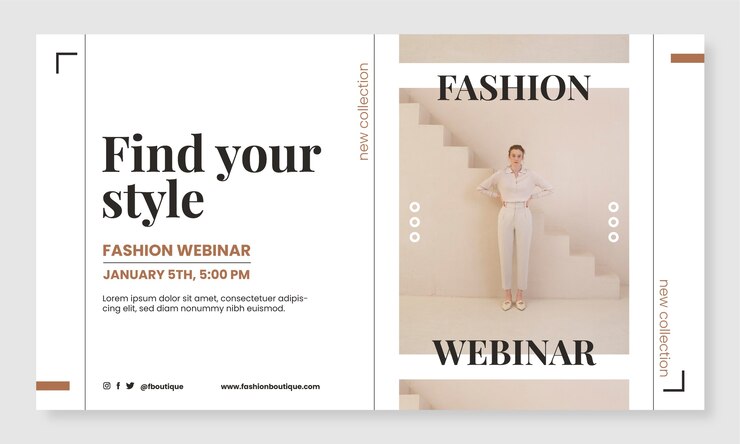 Find your style

FASHION WEBINAR

JANUARY 5TH, 5:00 PM

Lorem ipsum dolor sit amet, consectetuer adipiscing elit, sed diam nonummy nibh euismod.

@fboutique

www.fashionboutique.com

new collection

FASHION

WEBINAR

new collection